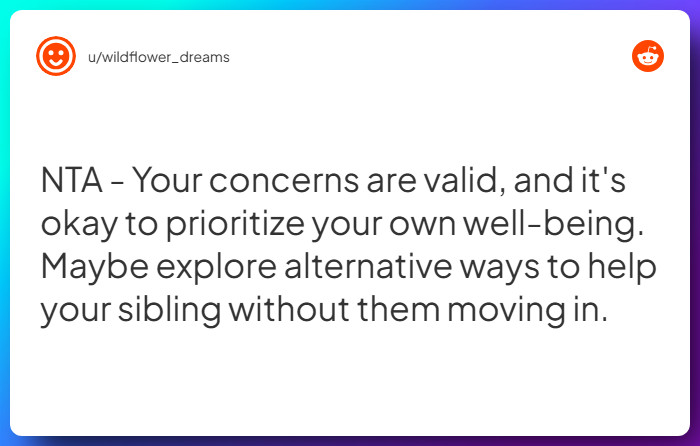 u/wildflower_dreams

NTA - Your concerns are valid, and it's okay to prioritize your own well-being. Maybe explore alternative ways to help your sibling without them moving in.